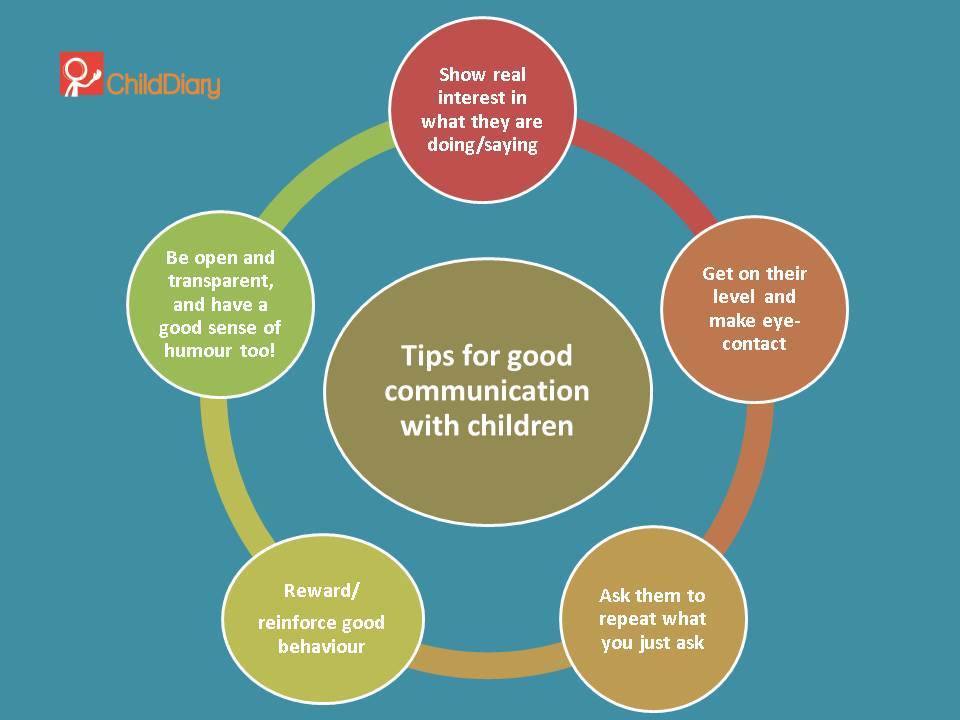 ChildDiary

Tips for good communication with children

Show real interest in what they are doing/saying

Get on their level and make eye-contact

Ask them to repeat what you just ask

Reward/ reinforce good behaviour

Be open and transparent, and have a good sense of humour too!